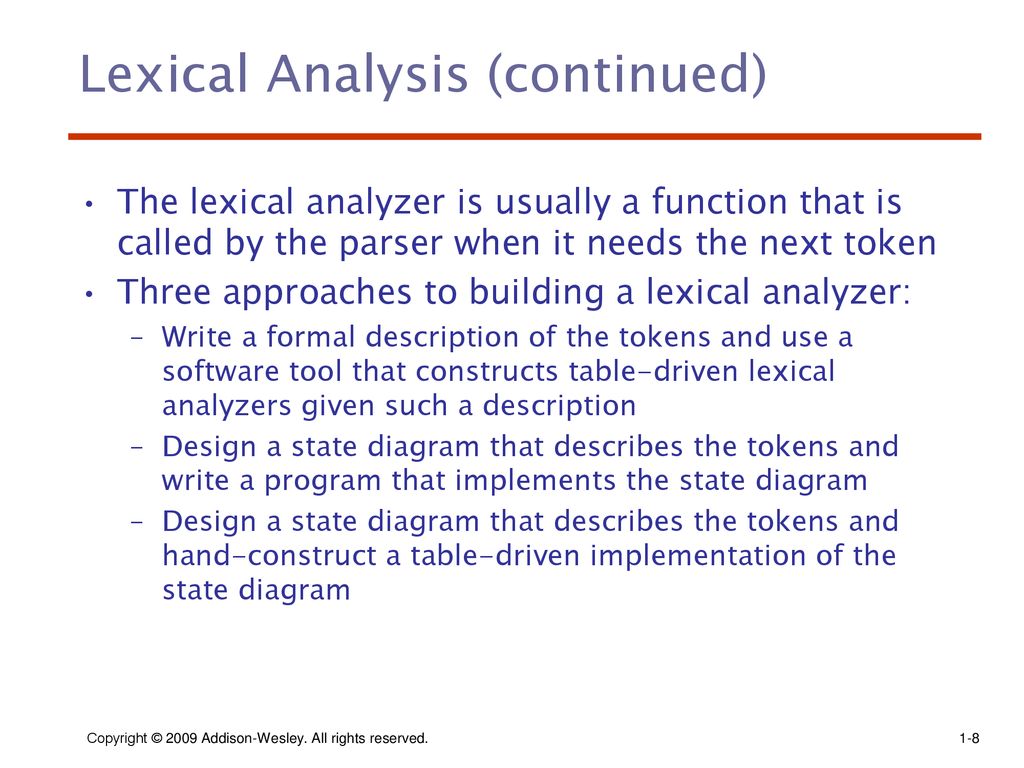 Lexical Analysis (continued)

• The lexical analyzer is usually a function that is called by the parser when it needs the next token
• Three approaches to building a lexical analyzer:
– Write a formal description of the tokens and use a software tool that constructs table-driven lexical analyzers given such a description
– Design a state diagram that describes the tokens and write a program that implements the state diagram
– Design a state diagram that describes the tokens and hand-construct a table-driven implementation of the state diagram

Copyright © 2009 Addison-Wesley. All rights reserved.

1-8